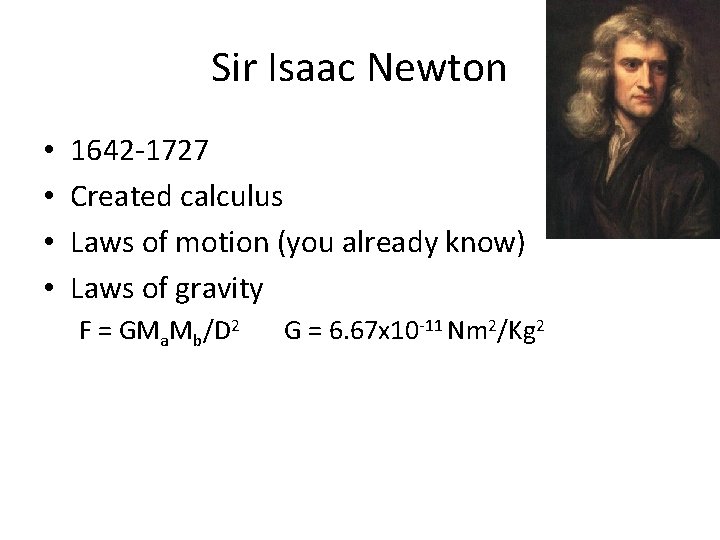 Sir Isaac Newton

• 1642-1727
• Created calculus
• Laws of motion (you already know)
• Laws of gravity

$F = GM_aM_b/D^2$  $G = 6.67x10^{-11} Nm^2/Kg^2$